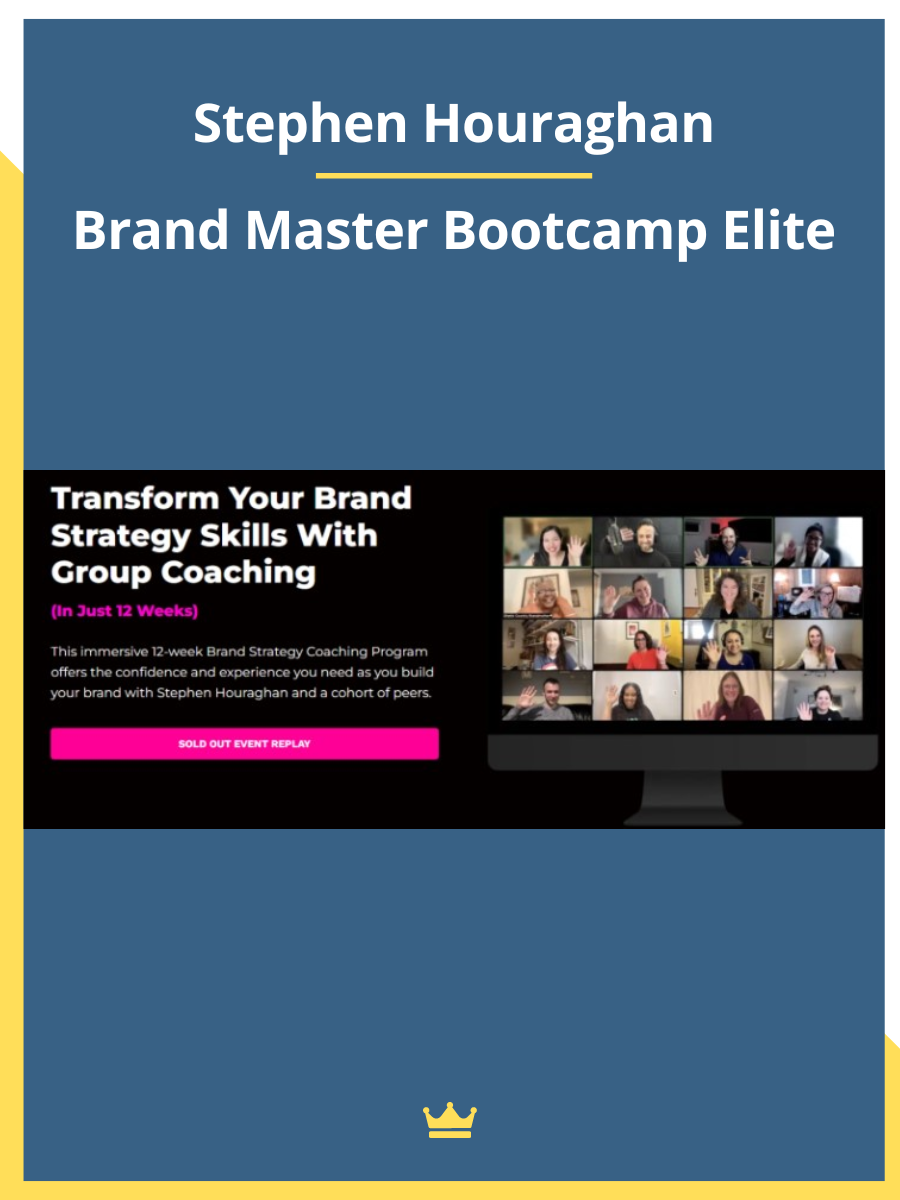 Stephen Houraghan

Brand Master Bootcamp Elite

Transform Your Brand Strategy Skills With Group Coaching

(In Just 12 Weeks)

This immersive 12-week Brand Strategy Coaching Program offers the confidence and experience you need as you build your brand with Stephen Houraghan and a cohort of peers.

SOLD OUT EVENT REPLAY